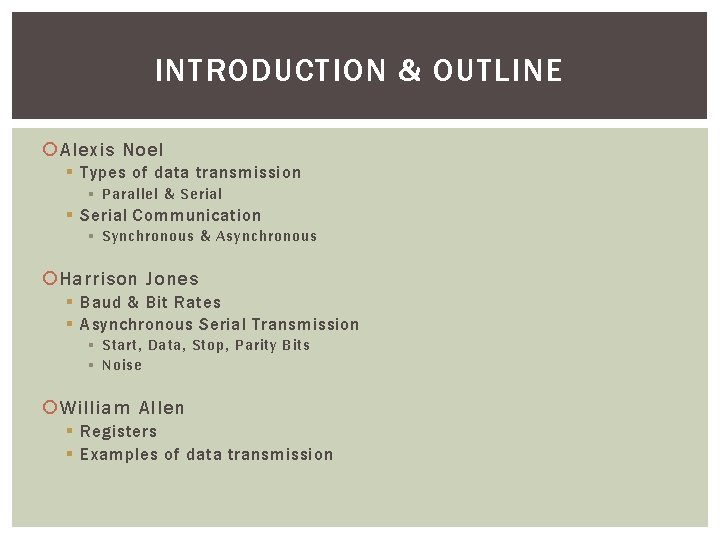 INTRODUCTION & OUTLINE

Alexis Noel
Types of data transmission
Parallel & Serial
Serial Communication
Synchronous & Asynchronous

Harrison Jones
Baud & Bit Rates
Asynchronous Serial Transmission
Start, Data, Stop, Parity Bits
Noise

William Allen
Registers
Examples of data transmission